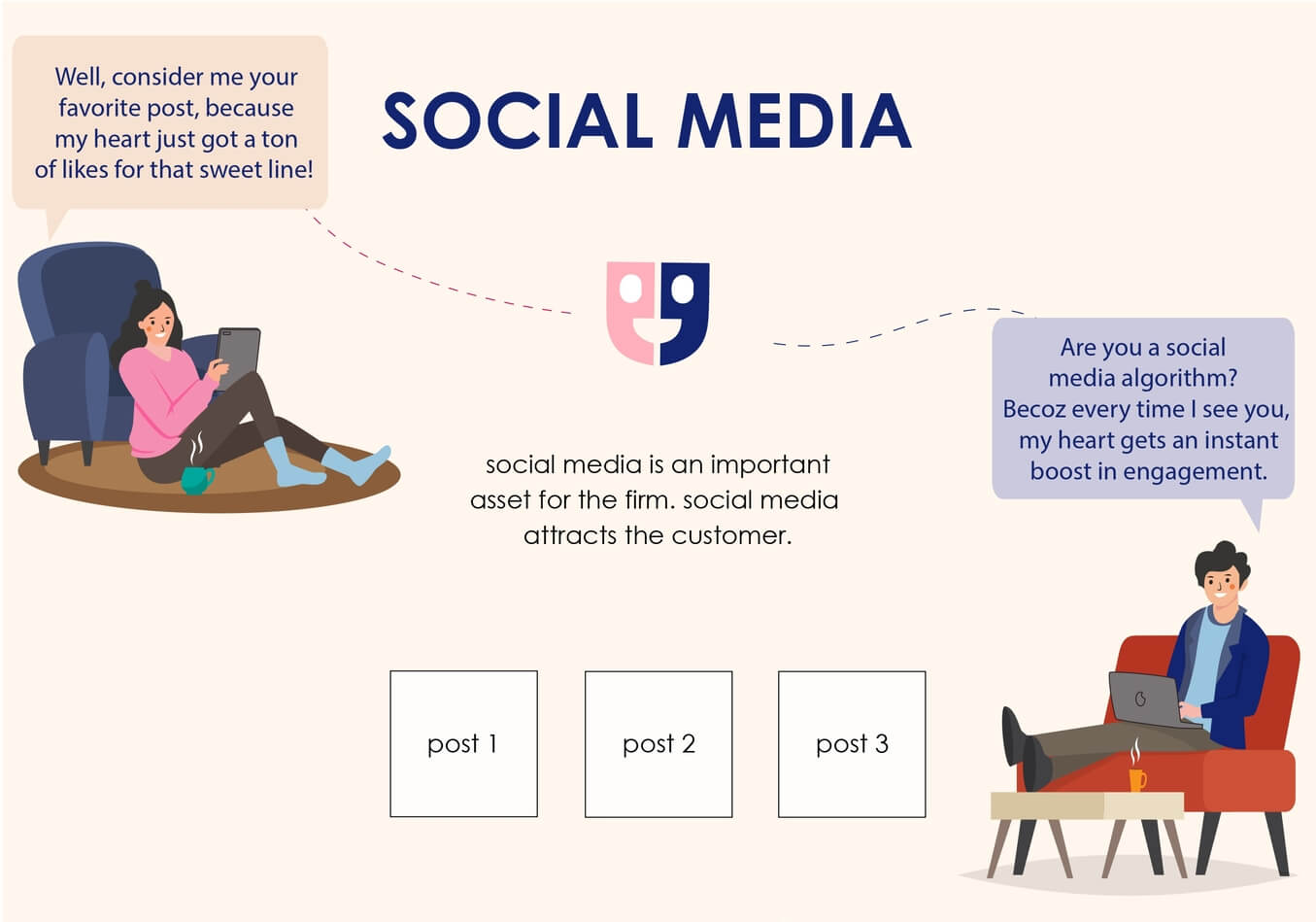 Well, consider me your favorite post, because my heart just got a ton of likes for that sweet line!

SOCIAL MEDIA

Are you a social media algorithm? Becoz every time I see you, my heart gets an instant boost in engagement.

social media is an important asset for the firm. social media attracts the customer.

post 1

post 2

post 3